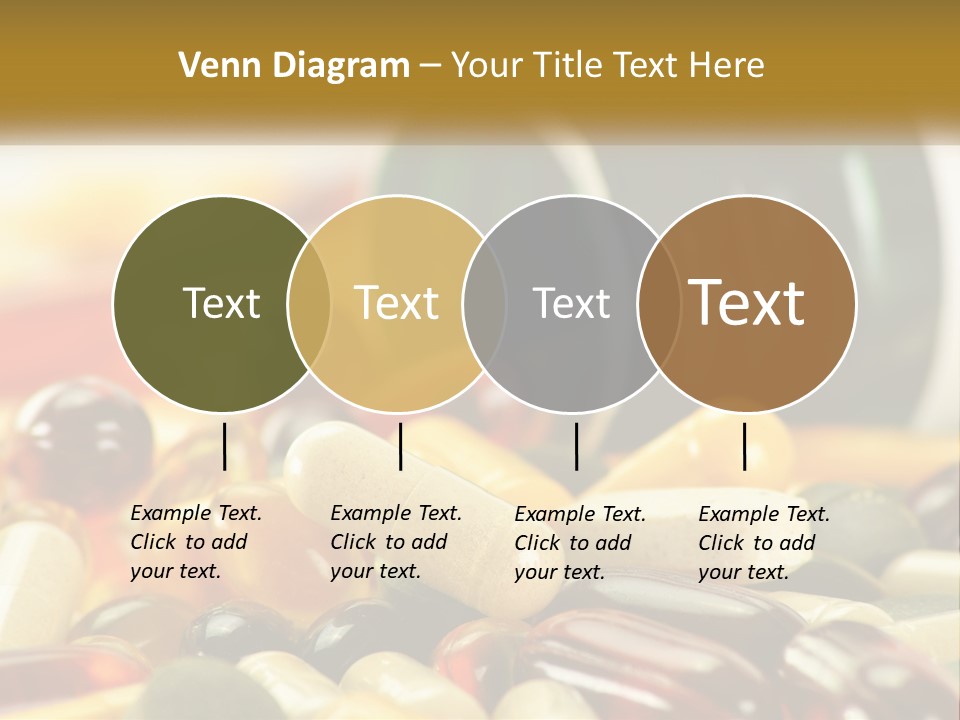 Venn Diagram – Your Title Text Here

Text

Text

Text

Text

Example Text. Click to add your text.

Example Text. Click to add your text.

Example Text. Click to add your text.

Example Text. Click to add your text.